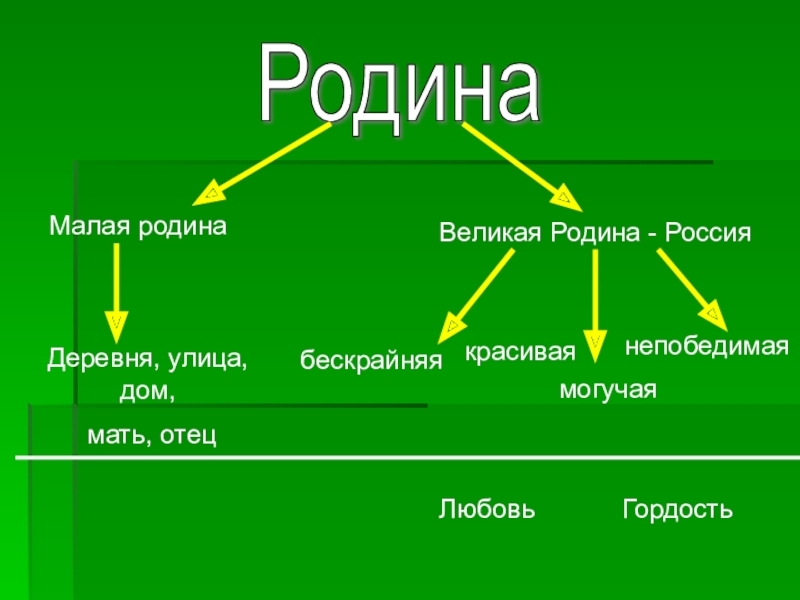 Родина

Малая родина

Великая Родина - Россия

Деревня, улица, дом,

мать, отец

бескрайняя

красивая

могучая

непобедимая

Любовь

Гордость